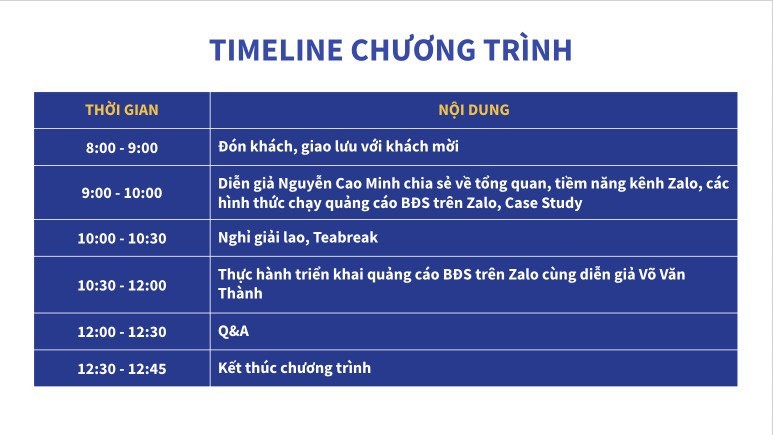 TIMELINE CHƯƠNG TRÌNH

| THỜI GIAN | NỘI DUNG |
|---|---|
| 8:00 - 9:00 | Đón khách, giao lưu với khách mời |
| 9:00 - 10:00 | Diễn giả Nguyễn Cao Minh chia sẻ về tổng quan, tiềm năng kênh Zalo, các hình thức chạy quảng cáo BĐS trên Zalo, Case Study |
| 10:00 - 10:30 | Nghỉ giải lao, Teabreak |
| 10:30 - 12:00 | Thực hành triển khai quảng cáo BĐS trên Zalo cùng diễn giả Võ Văn Thành |
| 12:00 - 12:30 | Q&A |
| 12:30 - 12:45 | Kết thúc chương trình |